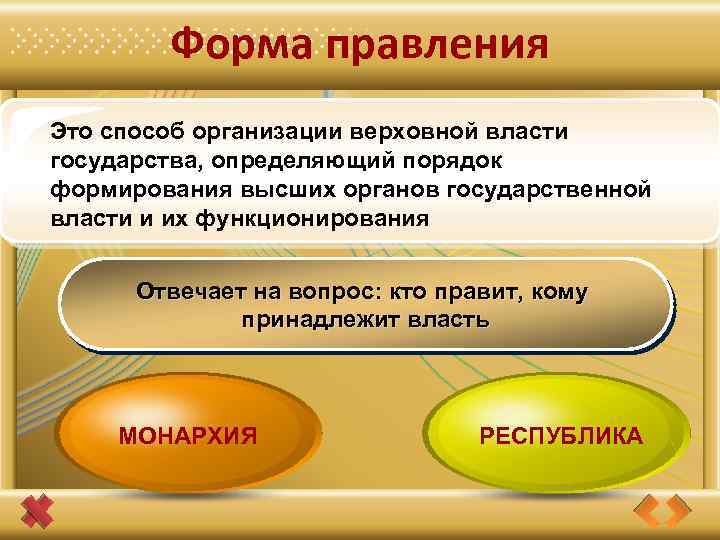 Форма правления

Это способ организации верховной власти государства, определяющий порядок формирования высших органов государственной власти и их функционирования

Отвечает на вопрос: кто правит, кому принадлежит власть

МОНАРХИЯ

РЕСПУБЛИКА